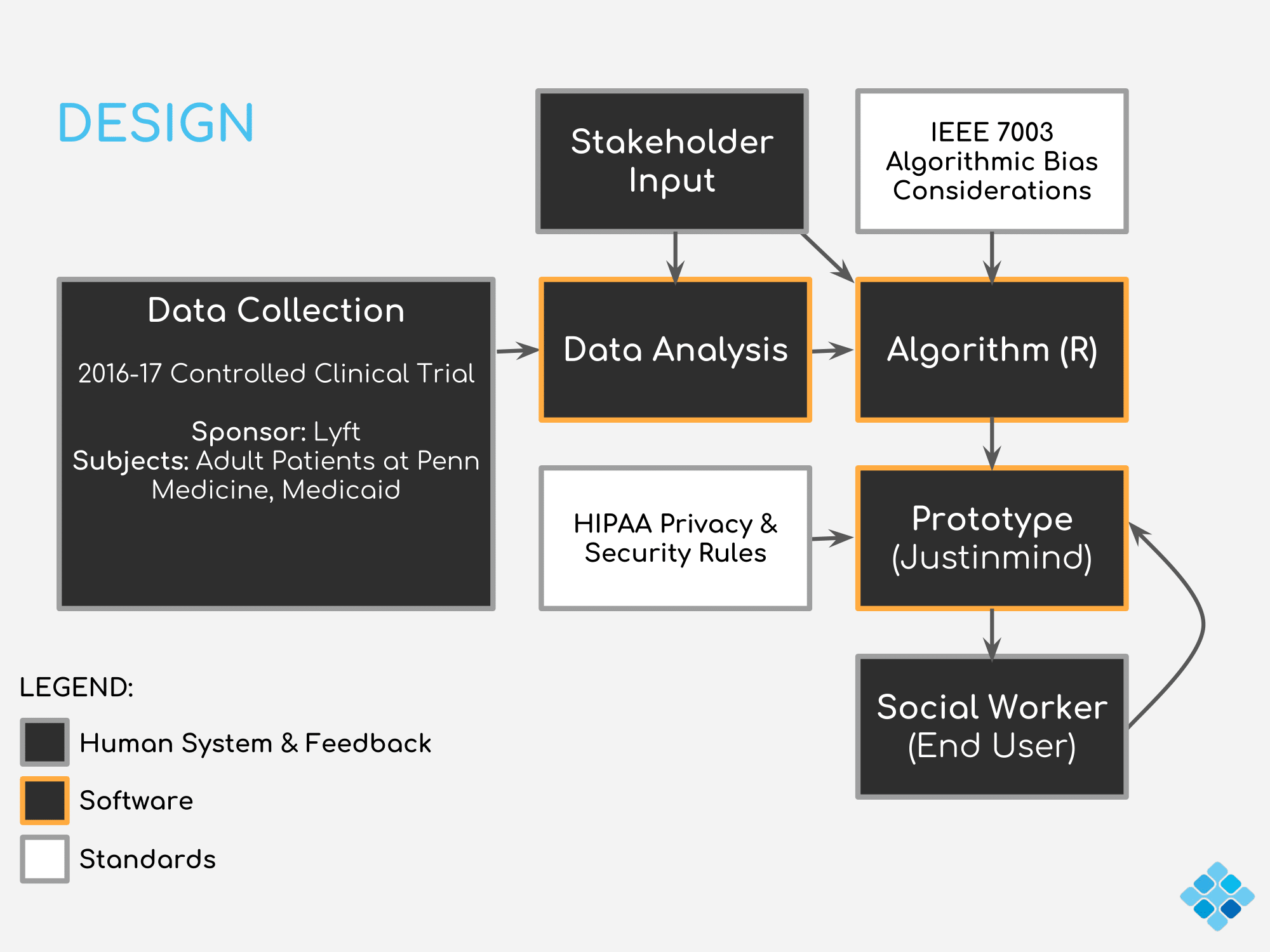 DESIGN

Stakeholder Input

IEEE 7003 Algorithmic Bias Considerations

Data Collection

2016-17 Controlled Clinical Trial

Sponsor: Lyft
Subjects: Adult Patients at Penn Medicine, Medicaid

Data Analysis

Algorithm (R)

HIPAA Privacy & Security Rules

Prototype (Justinmind)

Social Worker (End User)

LEGEND:

Human System & Feedback

Software

Standards